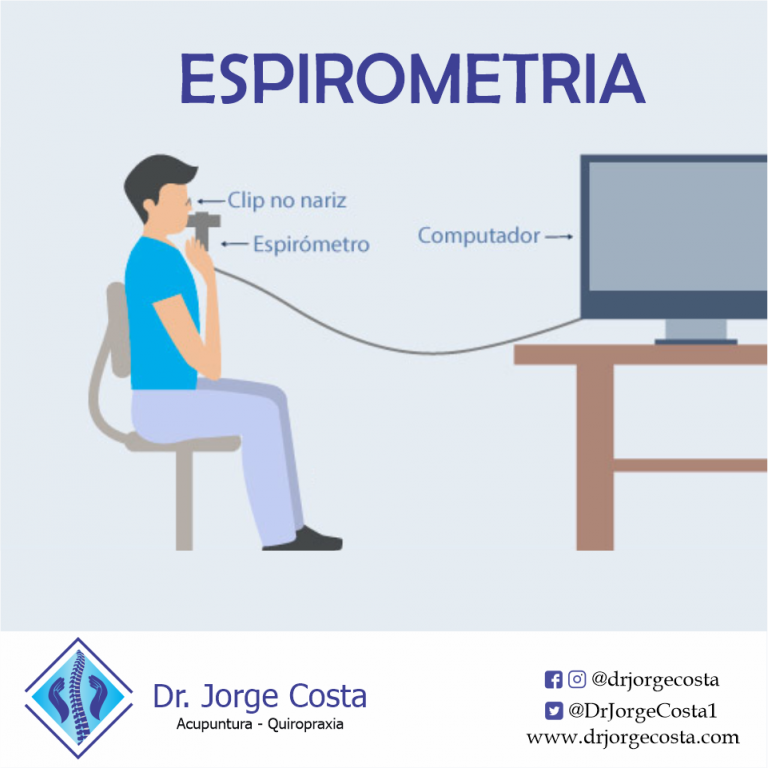 ESPIROMETRIA

Clip no nariz

Espirómetro

Computador

Dr. Jorge Costa
Acupuntura - Quiropraxia

@drjorgecosta
@DrJorgeCosta1
www.drjorgecosta.com